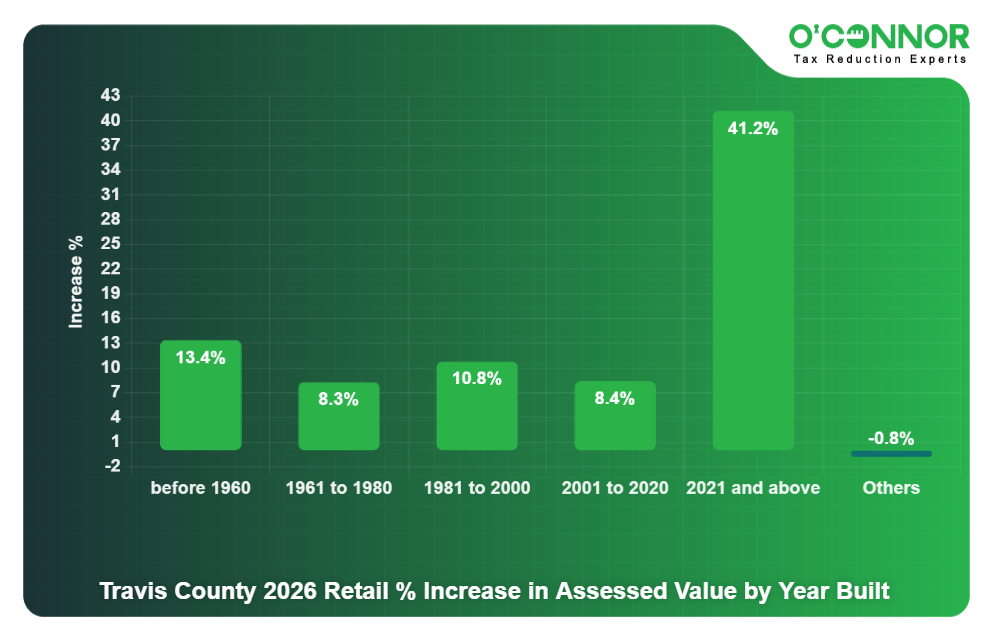 O'CONNOR
Tax Reduction Experts

Increase %

43
40
37
34
31
28
25
22
19
16
13
10
7
4
1
-2

13.4%
8.3%
10.8%
8.4%
41.2%
-0.8%

before 1960
1961 to 1980
1981 to 2000
2001 to 2020
2021 and above
Others

Travis County 2026 Retail % Increase in Assessed Value by Year Built